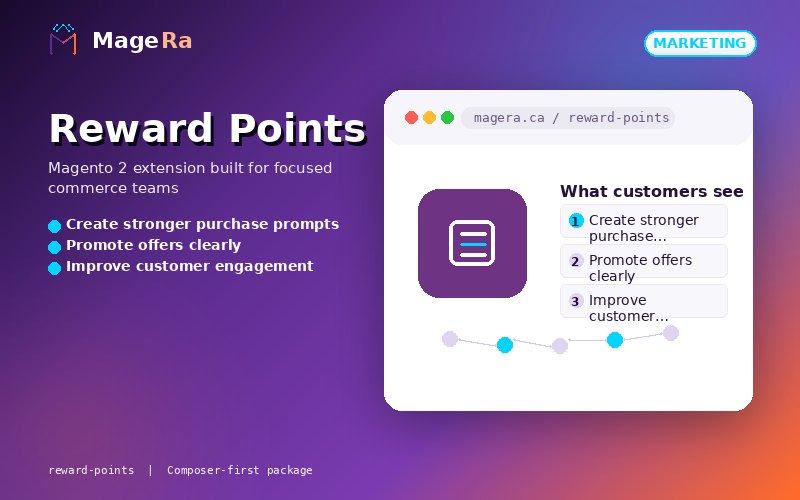 MageRa

MARKETING

Reward Points

Magento 2 extension built for focused commerce teams

Create stronger purchase prompts
Promote offers clearly
Improve customer engagement

magera.ca / reward-points

What customers see

1 Create stronger purchase...
2 Promote offers clearly
3 Improve customer...

reward-points | Composer-first package